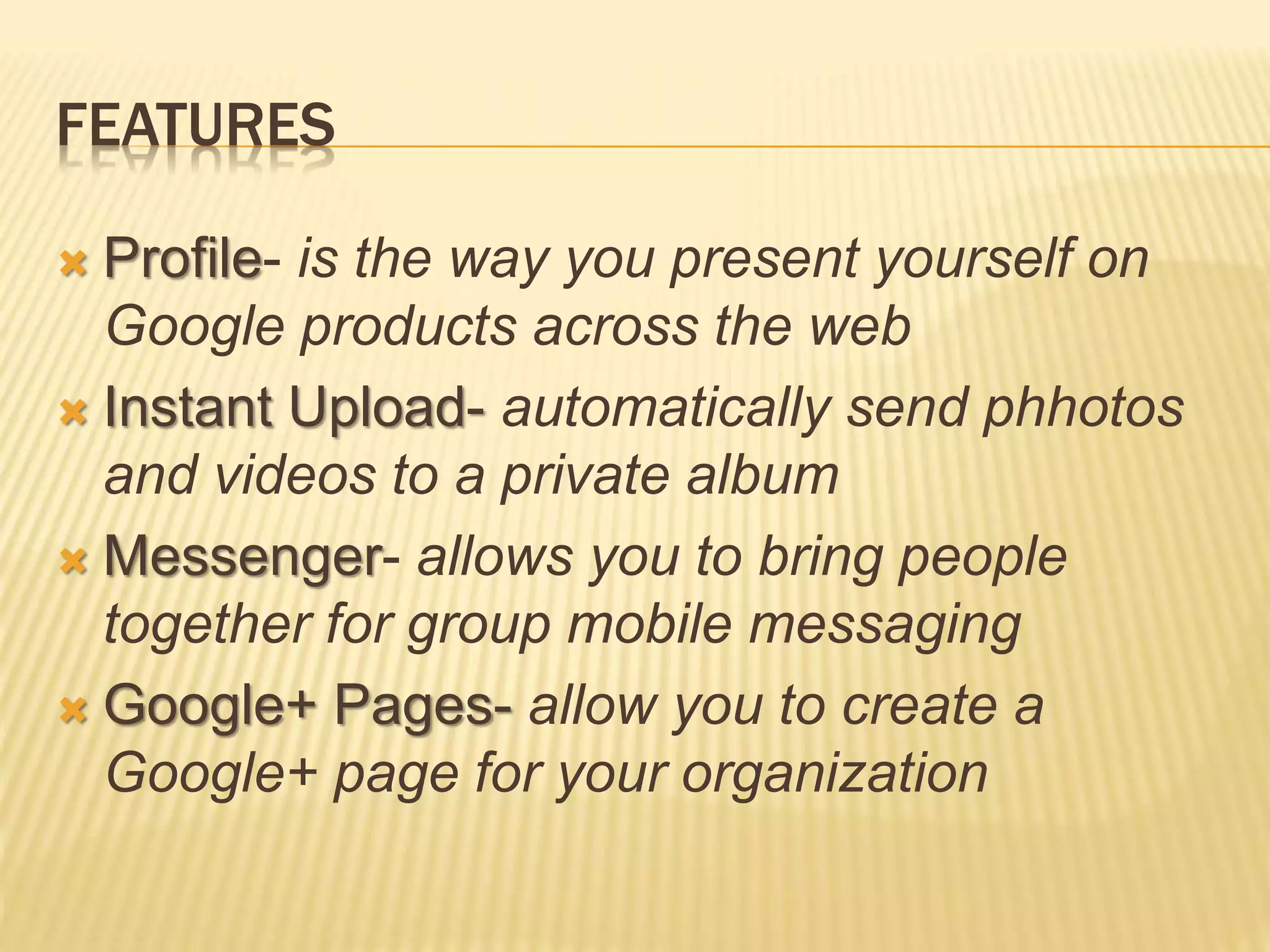 FEATURES

Profile- is the way you present yourself on Google products across the web

Instant Upload- automatically send phhotos and videos to a private album

Messenger- allows you to bring people together for group mobile messaging

Google+ Pages- allow you to create a Google+ page for your organization